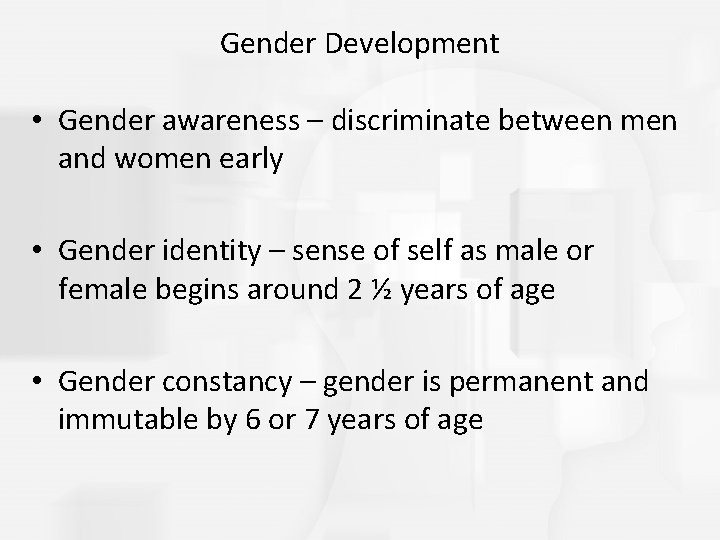 Gender Development

• Gender awareness – discriminate between men and women early

• Gender identity – sense of self as male or female begins around 2 ½ years of age

• Gender constancy – gender is permanent and immutable by 6 or 7 years of age